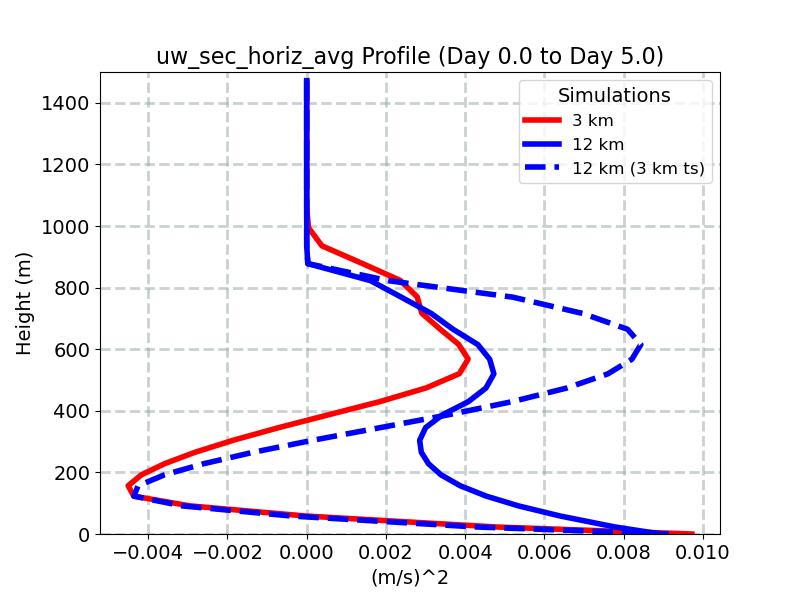 uw_sec_horiz_avg Profile (Day 0.0 to Day 5.0)

Simulations
3 km
12 km
12 km (3 km ts)

Height (m)
1400
1200
1000
800
600
400
200
0

−0.004
−0.002
0.000
0.002
0.004
0.006
0.008
0.010
(m/s)^2